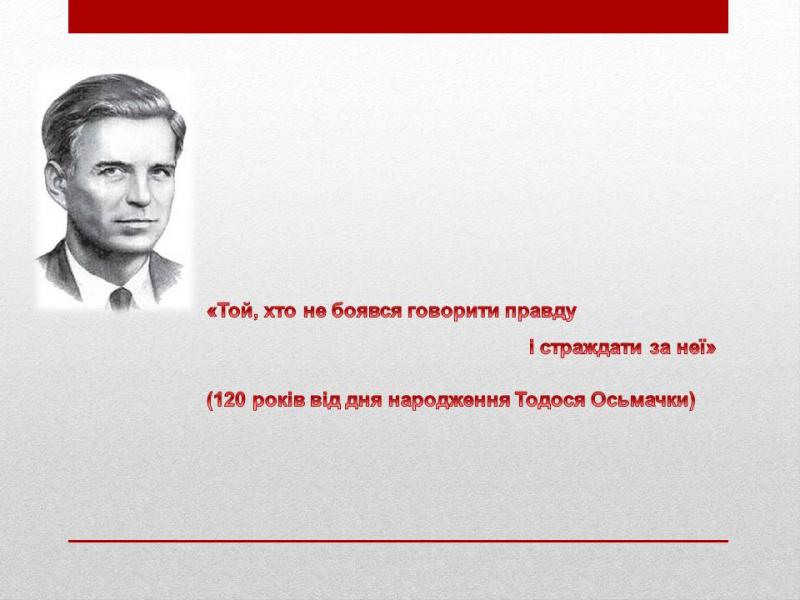 «Той, хто не боявся говорити правду

і страждати за неї»

(120 років від дня народження Тодося Осьмачки)